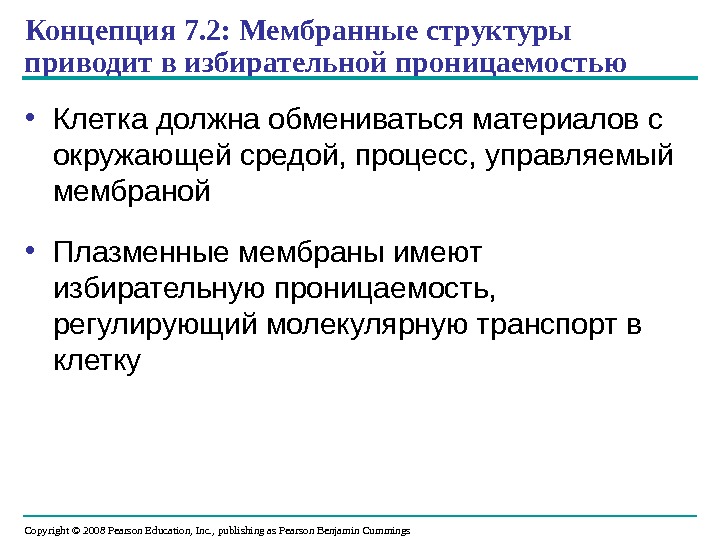 Концепция 7.2: Мембранные структуры приводит в избирательной проницаемостью

• Клетка должна обмениваться материалов с окружающей средой, процесс, управляемый мембраной

• Плазменные мембраны имеют избирательную проницаемость, регулирующий молекулярную транспорт в клетку

Copyright © 2008 Pearson Education, Inc., publishing as Pearson Benjamin Cummings